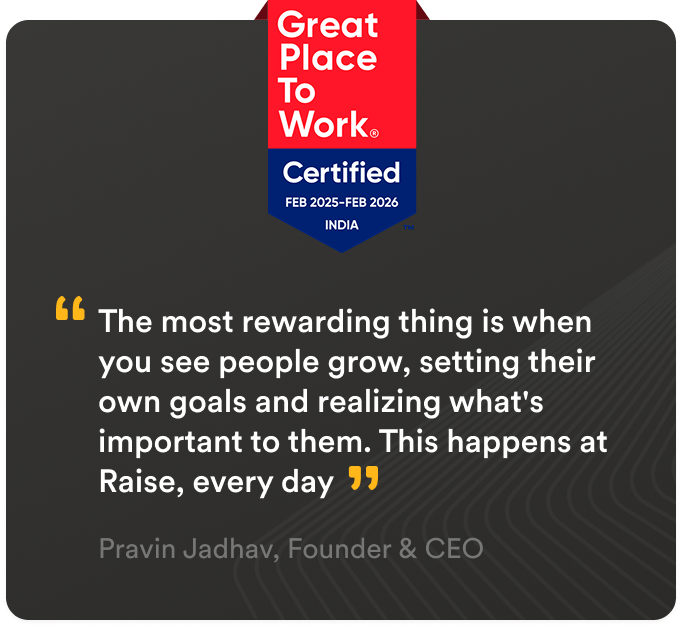 Great Place To Work®
Certified
FEB 2025-FEB 2026
INDIA
™

“ The most rewarding thing is when you see people grow, setting their own goals and realizing what's important to them. This happens at Raise, every day ”

Pravin Jadhav, Founder & CEO